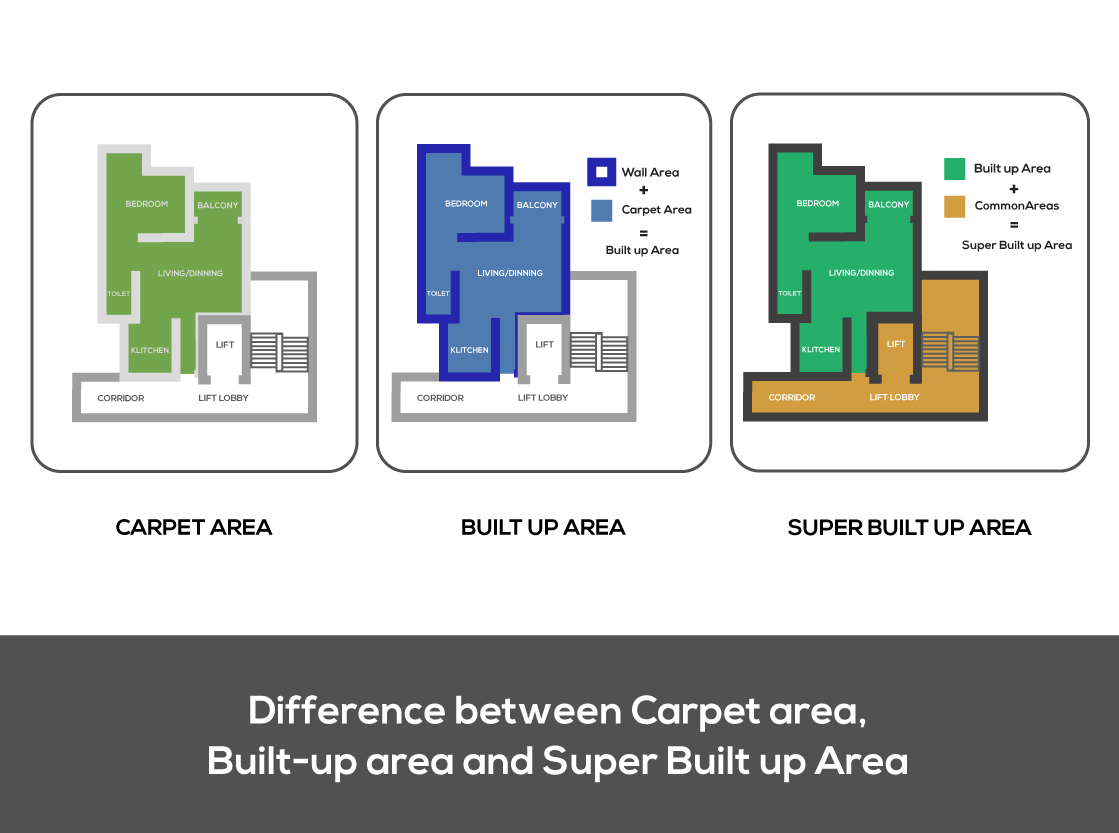 BEDROOM
BALCONY
LIVING/DINNING
TOILET
KLITCHEN
LIFT
CORRIDOR
LIFT LOBBY

CARPET AREA

Wall Area
+
Carpet Area
=
Built up Area

BEDROOM
BALCONY
LIVING/DINNING
TOILET
KLITCHEN
LIFT
CORRIDOR
LIFT LOBBY

BUILT UP AREA

Built up Area
+
CommonAreas
=
Super Built up Area

BEDROOM
BALCONY
LIVING/DINNING
TOILET
KLITCHEN
LIFT
CORRIDOR
LIFT LOBBY

SUPER BUILT UP AREA

Difference between Carpet area, Built-up area and Super Built up Area